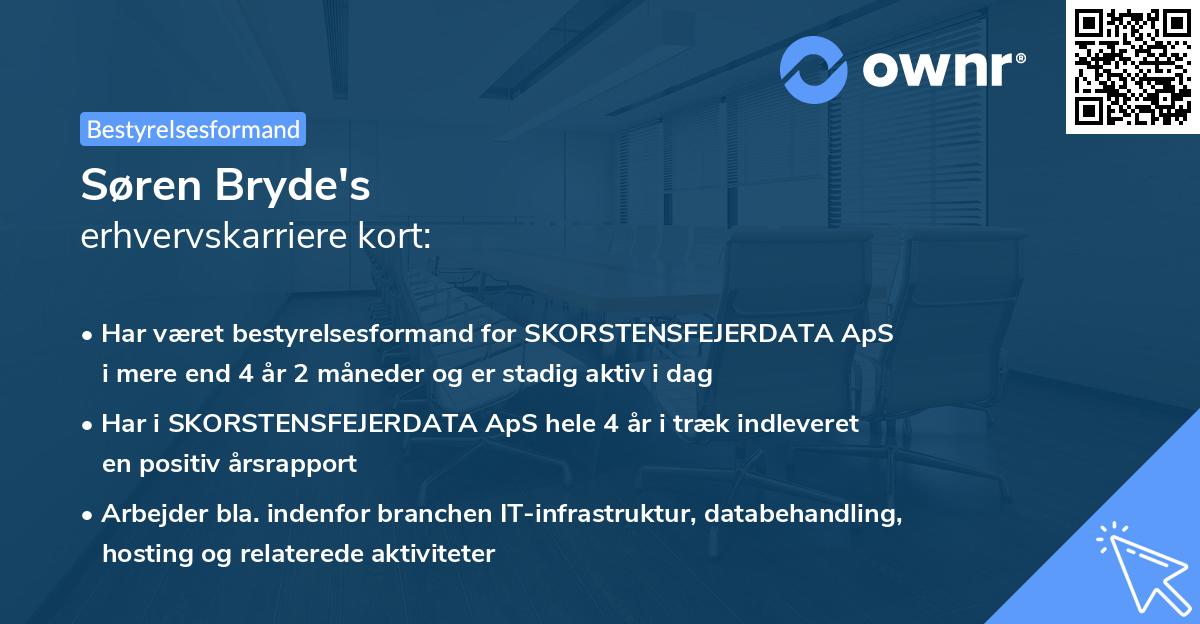 ownr®

Bestyrelsesformand

Søren Bryde's
erhvervskarriere kort:

• Har været bestyrelsesformand for SKORSTENSFEJERDATA ApS i mere end 4 år 2 måneder og er stadig aktiv i dag

• Har i SKORSTENSFEJERDATA ApS hele 4 år i træk indleveret en positiv årsrapport

• Arbejder bla. indenfor branchen IT-infrastruktur, databehandling, hosting og relaterede aktiviteter